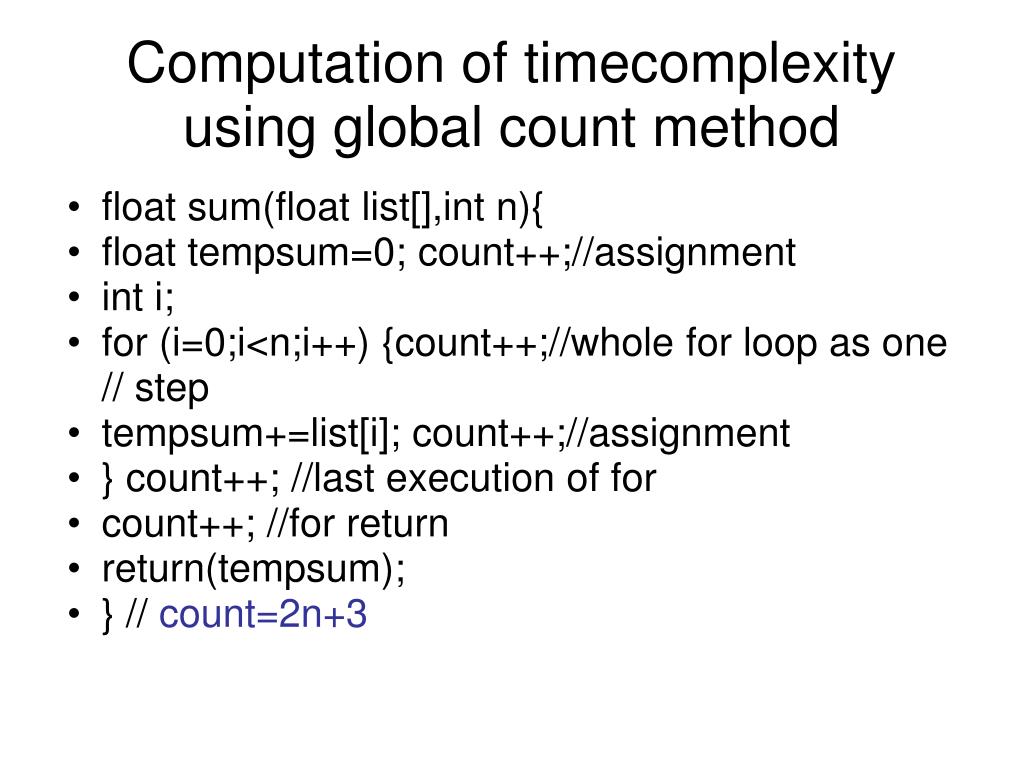 Computation of timecomplexity using global count method

• float sum(float list[],int n){
• float tempsum=0; count++;//assignment
• int i;
• for (i=0;i<n;i++) {count++;//whole for loop as one // step
• tempsum+=list[i]; count++;//assignment
• } count++; //last execution of for
• count++; //for return
• return(tempsum);
• } // count=2n+3